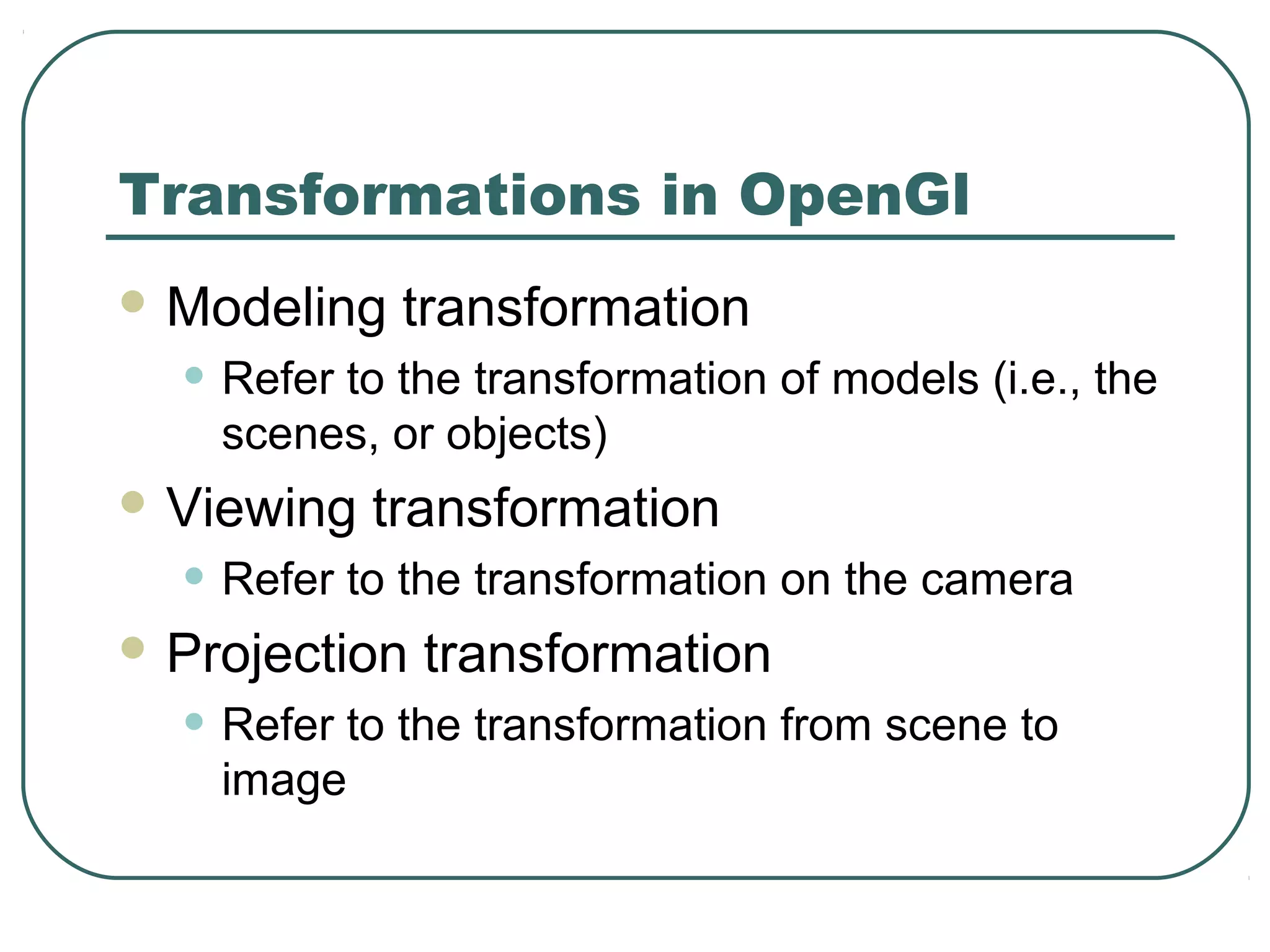 Transformations in OpenGl

- Modeling transformation
  - Refer to the transformation of models (i.e., the scenes, or objects)
- Viewing transformation
  - Refer to the transformation on the camera
- Projection transformation
  - Refer to the transformation from scene to image